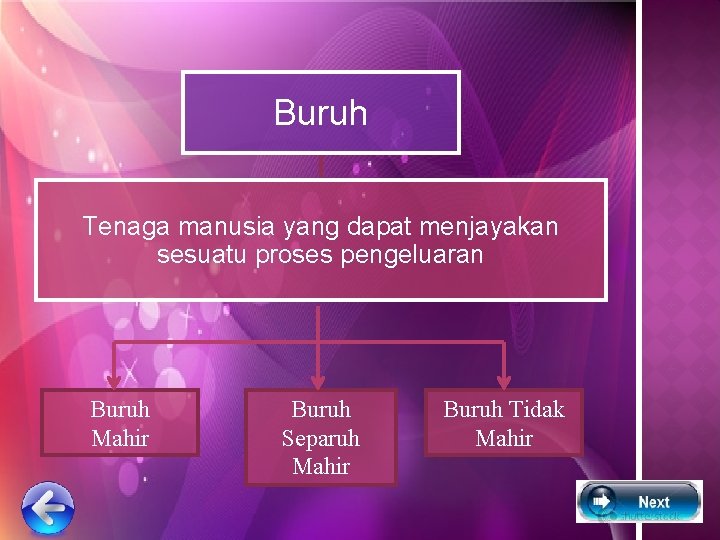 Buruh

Tenaga manusia yang dapat menjayakan sesuatu proses pengeluaran

Buruh Mahir

Buruh Separuh Mahir

Buruh Tidak Mahir

Next